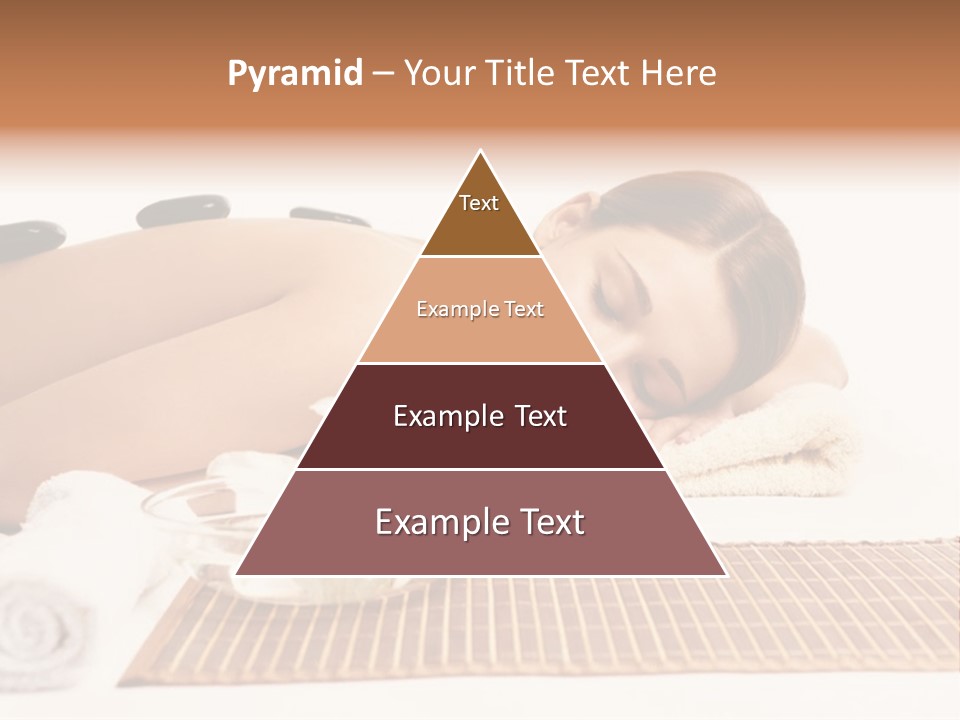 Pyramid – Your Title Text Here

Text

Example Text

Example Text

Example Text